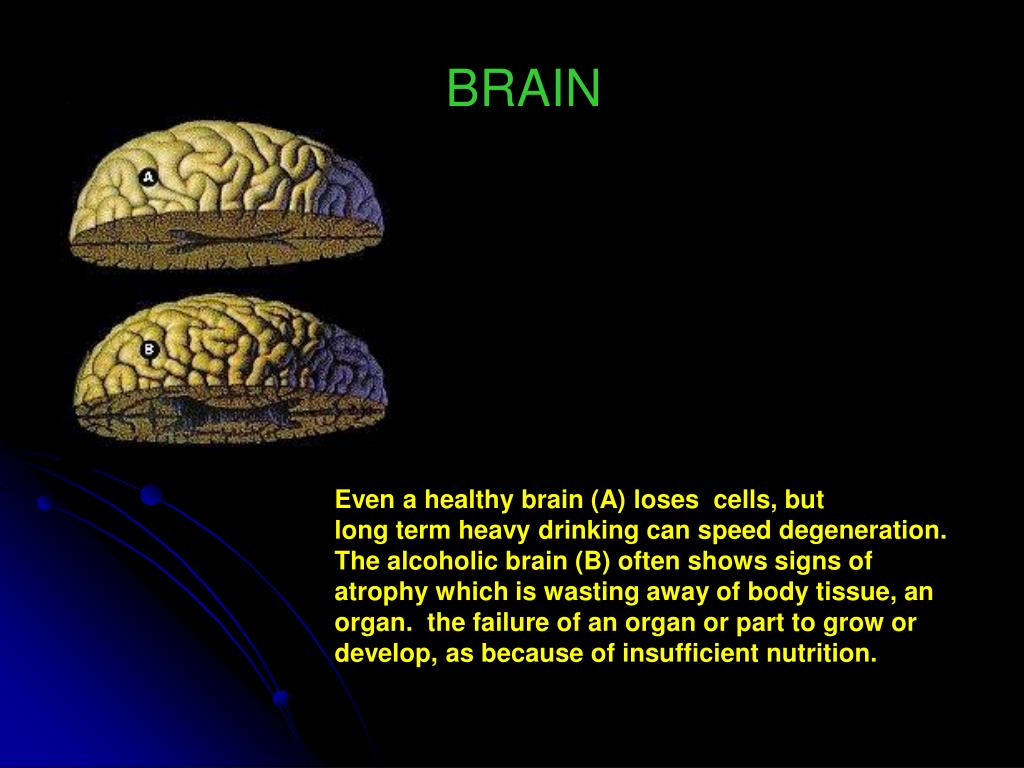 BRAIN

A

B

Even a healthy brain (A) loses cells, but long term heavy drinking can speed degeneration. The alcoholic brain (B) often shows signs of atrophy which is wasting away of body tissue, an organ. the failure of an organ or part to grow or develop, as because of insufficient nutrition.